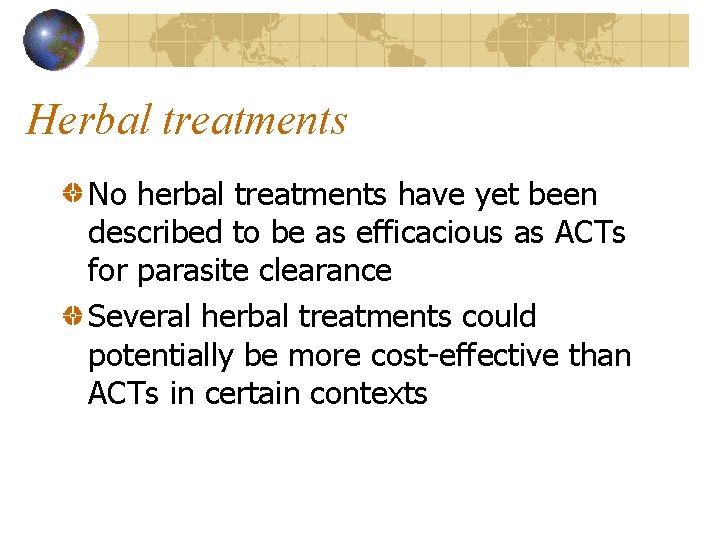 Herbal treatments

• No herbal treatments have yet been described to be as efficacious as ACTs for parasite clearance

• Several herbal treatments could potentially be more cost-effective than ACTs in certain contexts